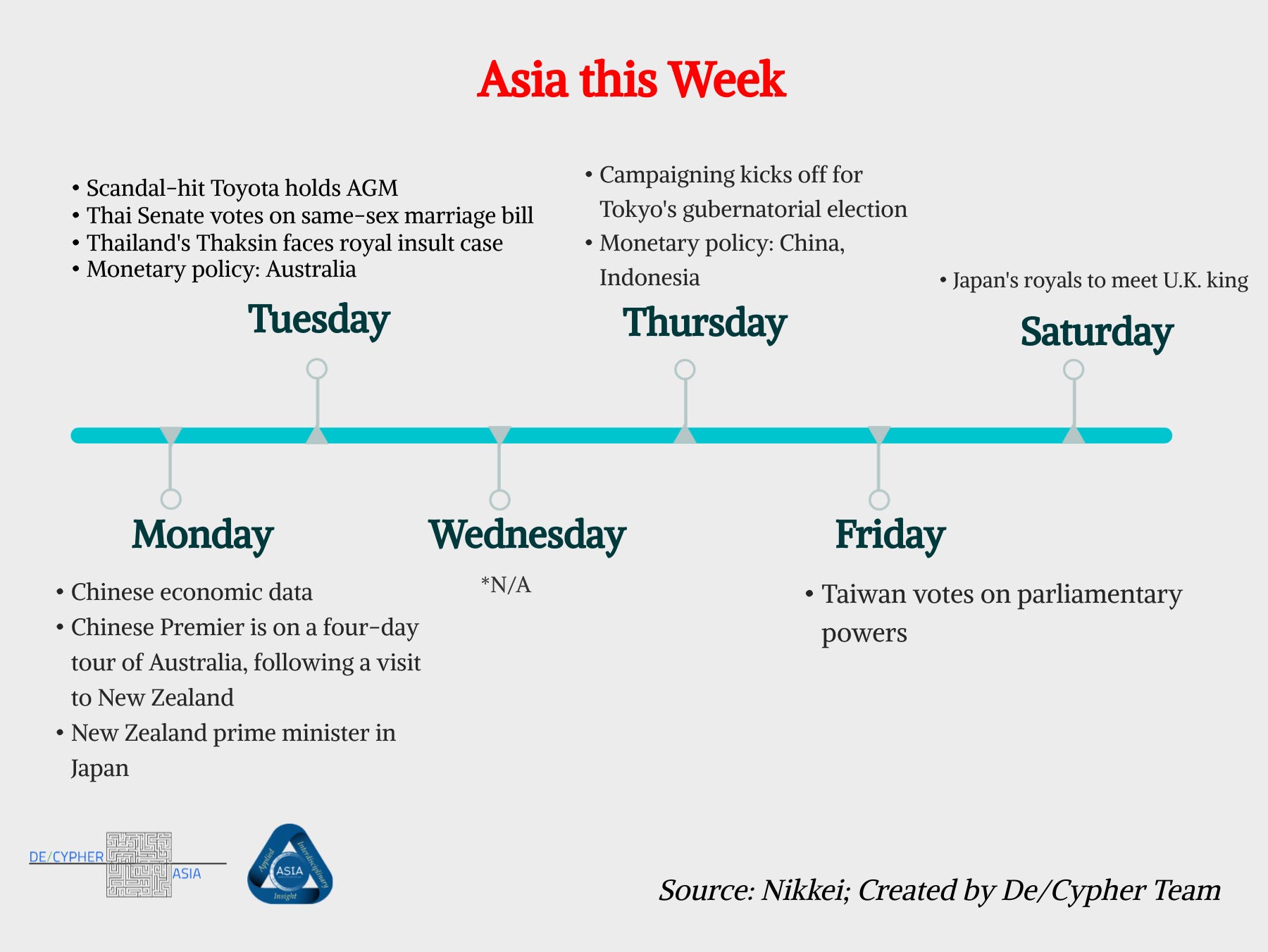 Asia this Week

• Scandal-hit Toyota holds AGM
• Thai Senate votes on same-sex marriage bill
• Thailand's Thaksin faces royal insult case
• Monetary policy: Australia

Tuesday

• Campaigning kicks off for Tokyo's gubernatorial election
• Monetary policy: China, Indonesia

Thursday

• Japan's royals to meet U.K. king

Saturday

Monday

• Chinese economic data
• Chinese Premier is on a four-day tour of Australia, following a visit to New Zealand
• New Zealand prime minister in Japan

Wednesday

*N/A

Friday

• Taiwan votes on parliamentary powers

DE/CYPHER ASIA

Applied Interdisciplinary Insight ASIA

Source: Nikkei; Created by De/Cypher Team